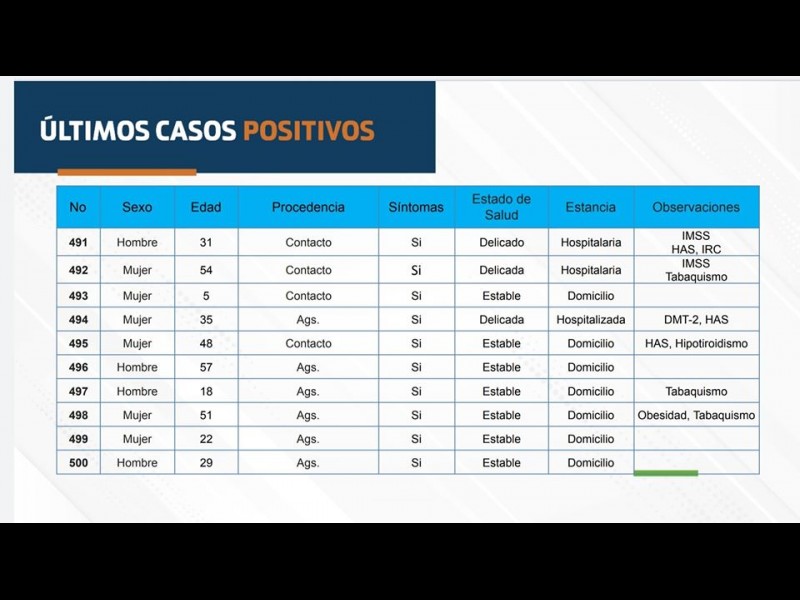 ÚLTIMOS CASOS POSITIVOS

| No | Sexo | Edad | Procedencia | Síntomas | Estado de Salud | Estancia | Observaciones |
|---|---|---|---|---|---|---|---|
| 491 | Hombre | 31 | Contacto | Si | Delicado | Hospitalaria | IMSS HAS, IRC |
| 492 | Mujer | 54 | Contacto | Si | Delicada | Hospitalaria | IMSS Tabaquismo |
| 493 | Mujer | 5 | Contacto | Si | Estable | Domicilio | |
| 494 | Mujer | 35 | Ags. | Si | Delicada | Hospitalizada | DMT-2, HAS |
| 495 | Mujer | 48 | Contacto | Si | Estable | Domicilio | HAS, Hipotiroidismo |
| 496 | Hombre | 57 | Ags. | Si | Estable | Domicilio | |
| 497 | Hombre | 18 | Ags. | Si | Estable | Domicilio | Tabaquismo |
| 498 | Mujer | 51 | Ags. | Si | Estable | Domicilio | Obesidad, Tabaquismo |
| 499 | Mujer | 22 | Ags. | Si | Estable | Domicilio | |
| 500 | Hombre | 29 | Ags. | Si | Estable | Domicilio | |